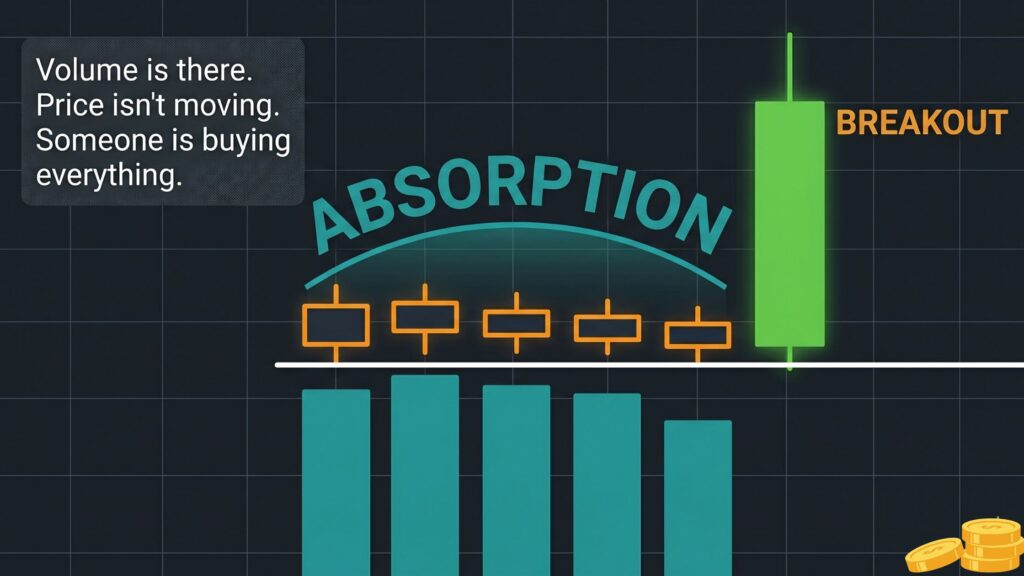 Volume is there. Price isn't moving. Someone is buying everything.

ABSORPTION

BREAKOUT